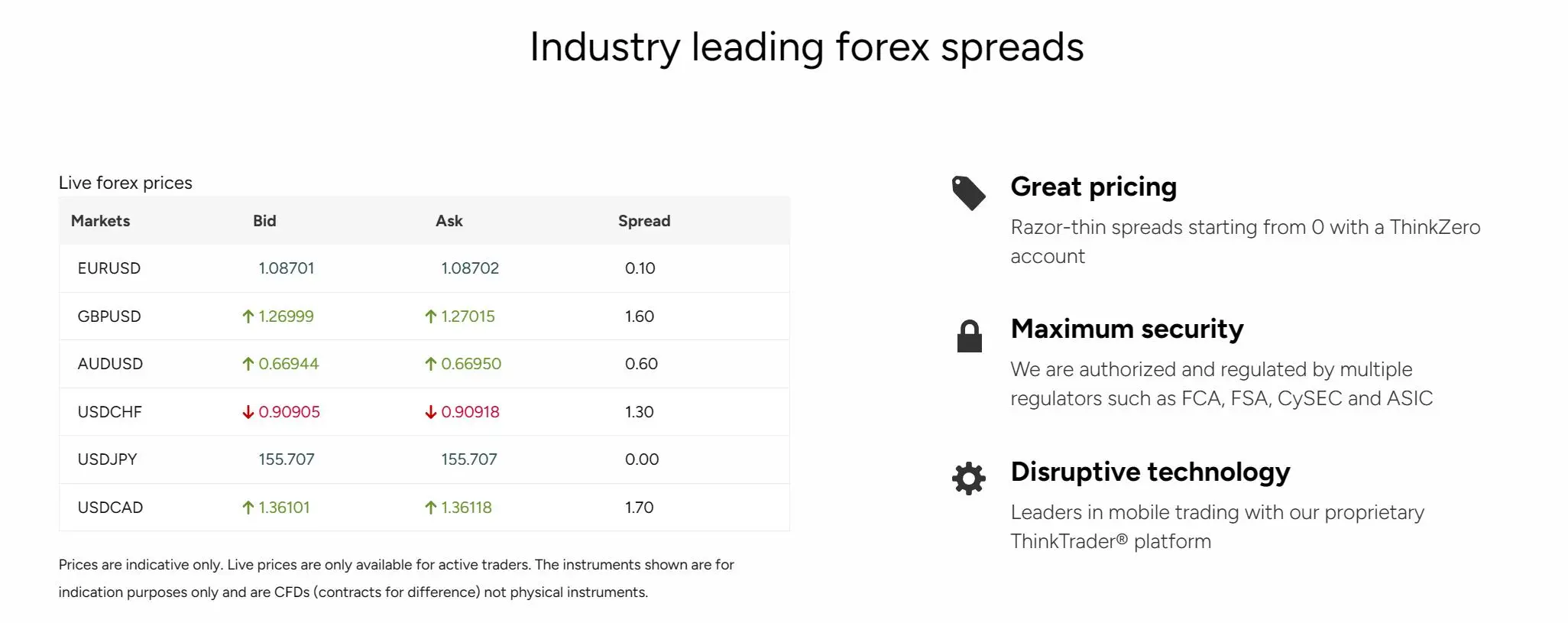 Industry leading forex spreads

Live forex prices

| Markets | Bid | Ask | Spread |
|---|---|---|---|
| EURUSD | 1.08701 | 1.08702 | 0.10 |
| GBPUSD | ↑ 1.26999 | ↑ 1.27015 | 1.60 |
| AUDUSD | ↑ 0.66944 | ↑ 0.66950 | 0.60 |
| USDCHF | ↓ 0.90905 | ↓ 0.90918 | 1.30 |
| USDJPY | 155.707 | 155.707 | 0.00 |
| USDCAD | ↑ 1.36101 | ↑ 1.36118 | 1.70 |

Prices are indicative only. Live prices are only available for active traders. The instruments shown are for indication purposes only and are CFDs (contracts for difference) not physical instruments.

Great pricing

Razor-thin spreads starting from 0 with a ThinkZero account

Maximum security

We are authorized and regulated by multiple regulators such as FCA, FSA, CySEC and ASIC

Disruptive technology

Leaders in mobile trading with our proprietary ThinkTrader® platform